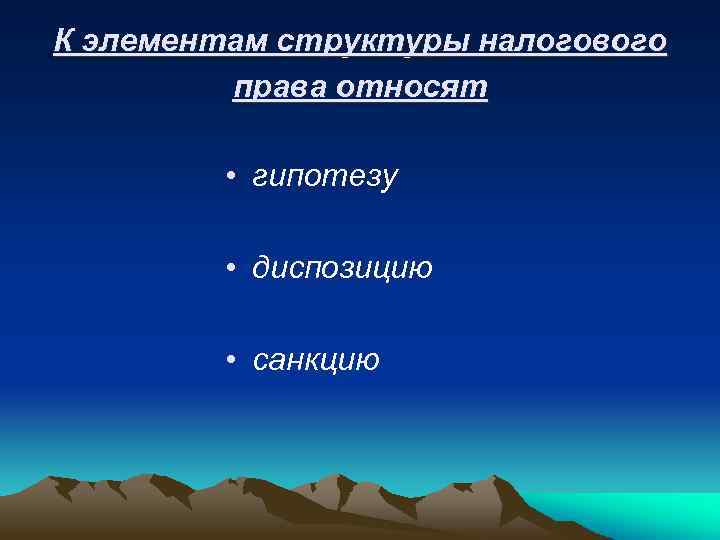 К элементам структуры налогового права относят

• гипотезу

• диспозицию

• санкцию